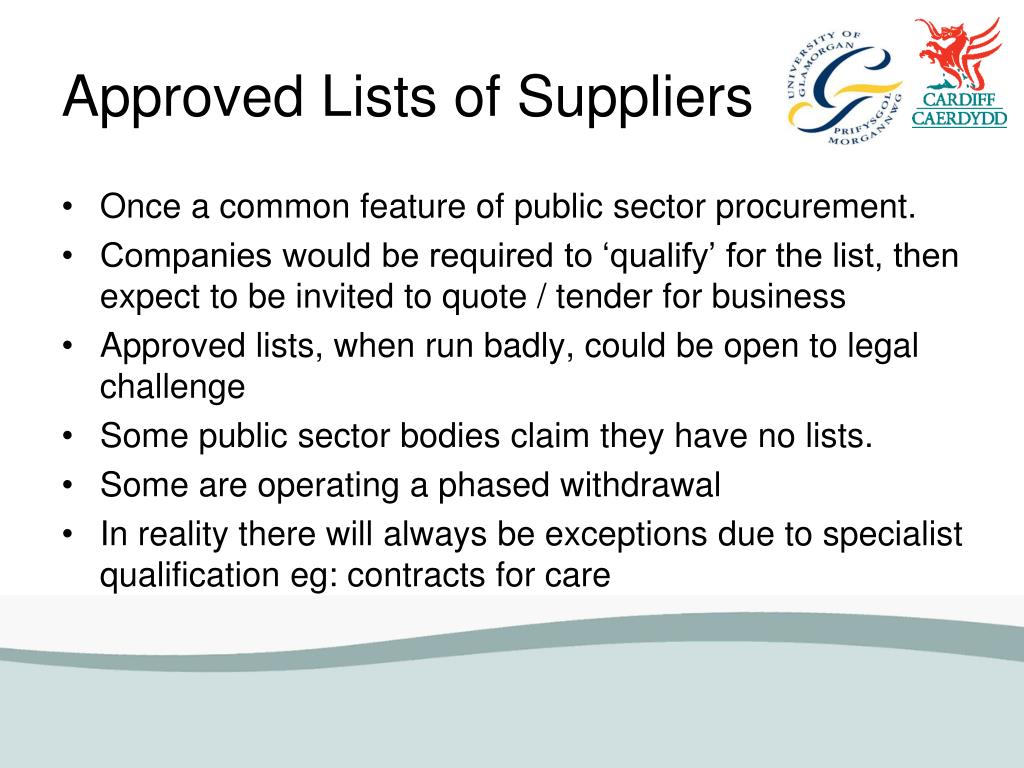 Approved Lists of Suppliers

UNIVERSITY OF GLAMORGAN PRIFYSGOL MORGANNWG

CARDIFF CAERDYDD

• Once a common feature of public sector procurement.
• Companies would be required to ‘qualify’ for the list, then expect to be invited to quote / tender for business
• Approved lists, when run badly, could be open to legal challenge
• Some public sector bodies claim they have no lists.
• Some are operating a phased withdrawal
• In reality there will always be exceptions due to specialist qualification eg: contracts for care